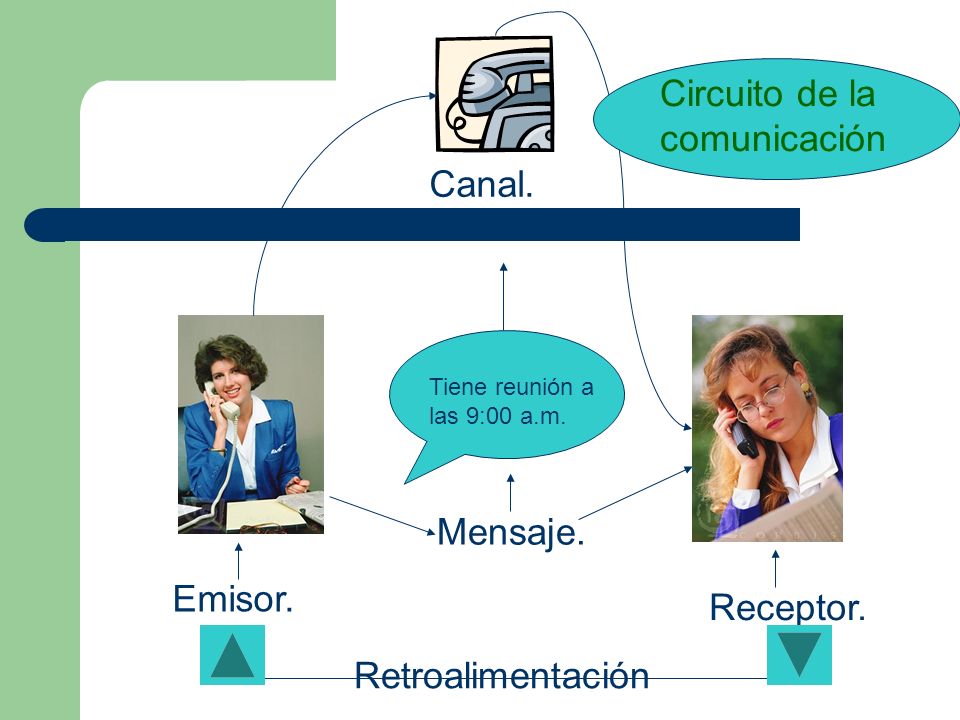 Circuito de la comunicación

Canal.

Tiene reunión a las 9:00 a.m.

Mensaje.

Emisor.

Receptor.

Retroalimentación